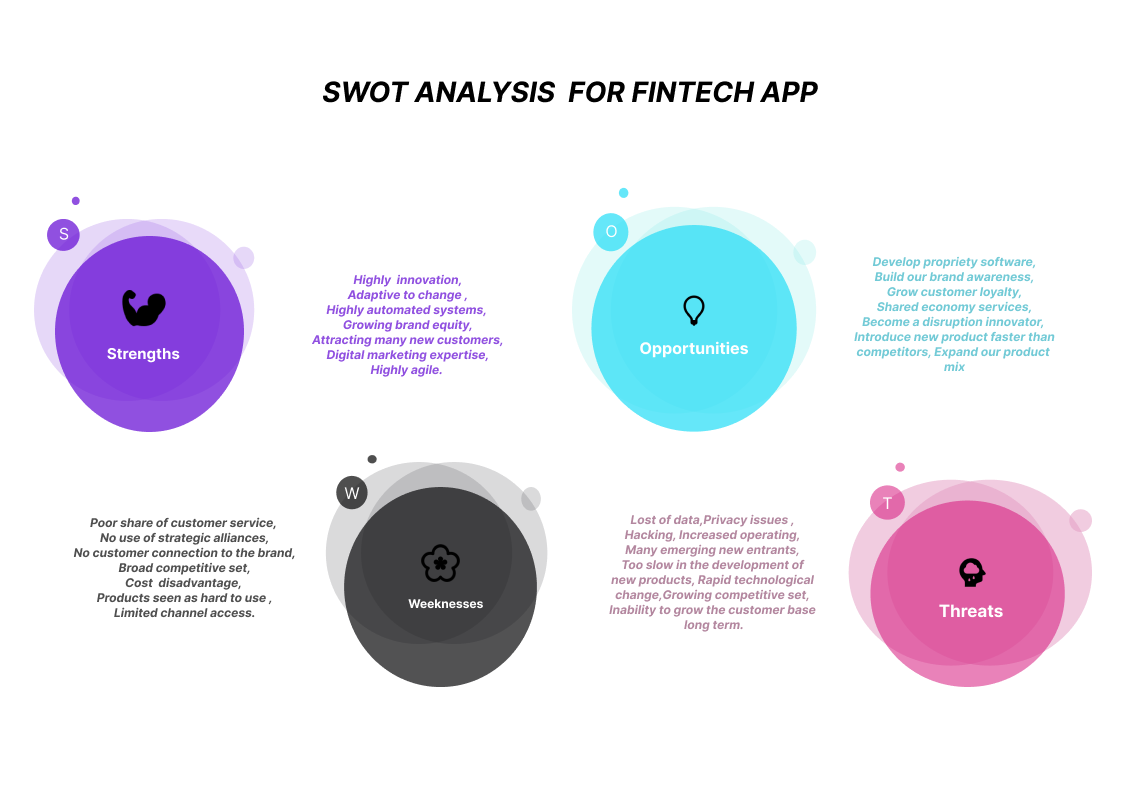 SWOT ANALYSIS  FOR FINTECH APP

S

Strengths

Highly  innovation,
Adaptive to change ,
Highly automated systems,
Growing brand equity,
Attracting many new customers,
Digital marketing expertise,
Highly agile.

O

Opportunities

Develop propriety software,
Build our brand awareness,
Grow customer loyalty,
Shared economy services,
Become a disruption innovator,
Introduce new product faster than competitors, Expand our product mix

Poor share of customer service,
No use of strategic alliances,
No customer connection to the brand,
Broad competitive set,
Cost  disadvantage,
Products seen as hard to use ,
Limited channel access.

W

Weeknesses

Lost of data,Privacy issues ,
Hacking, Increased operating,
Many emerging new entrants,
Too slow in the development of new products, Rapid technological change,Growing competitive set,
Inability to grow the customer base long term.

T

Threats